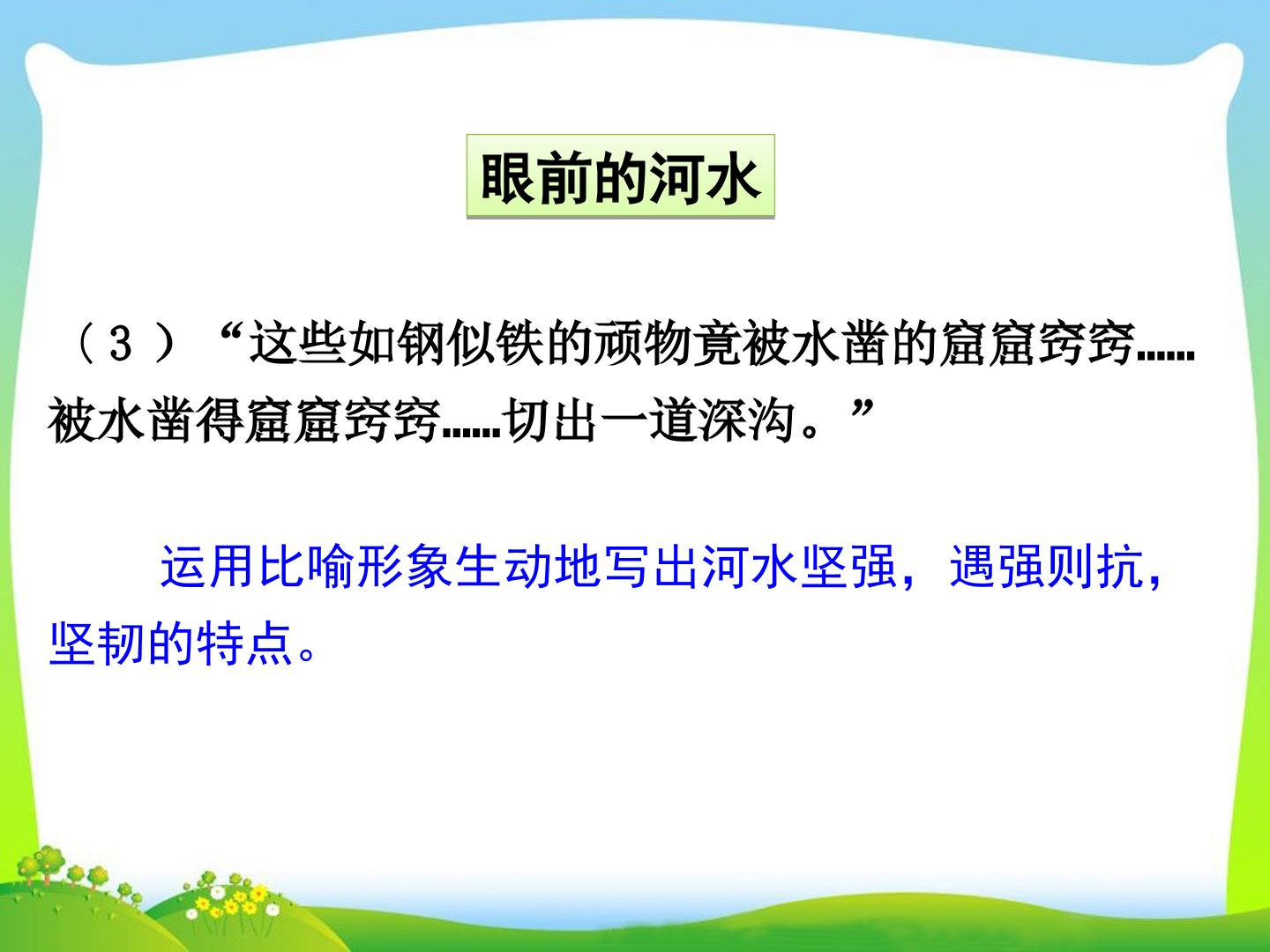 眼前的河水

（3）“这些如钢似铁的顽物竟被水凿的窟窟窍窍......被水凿得窟窟窍窍......切出一道深沟。”

运用比喻形象生动地写出河水坚强，遇强则抗，坚韧的特点。